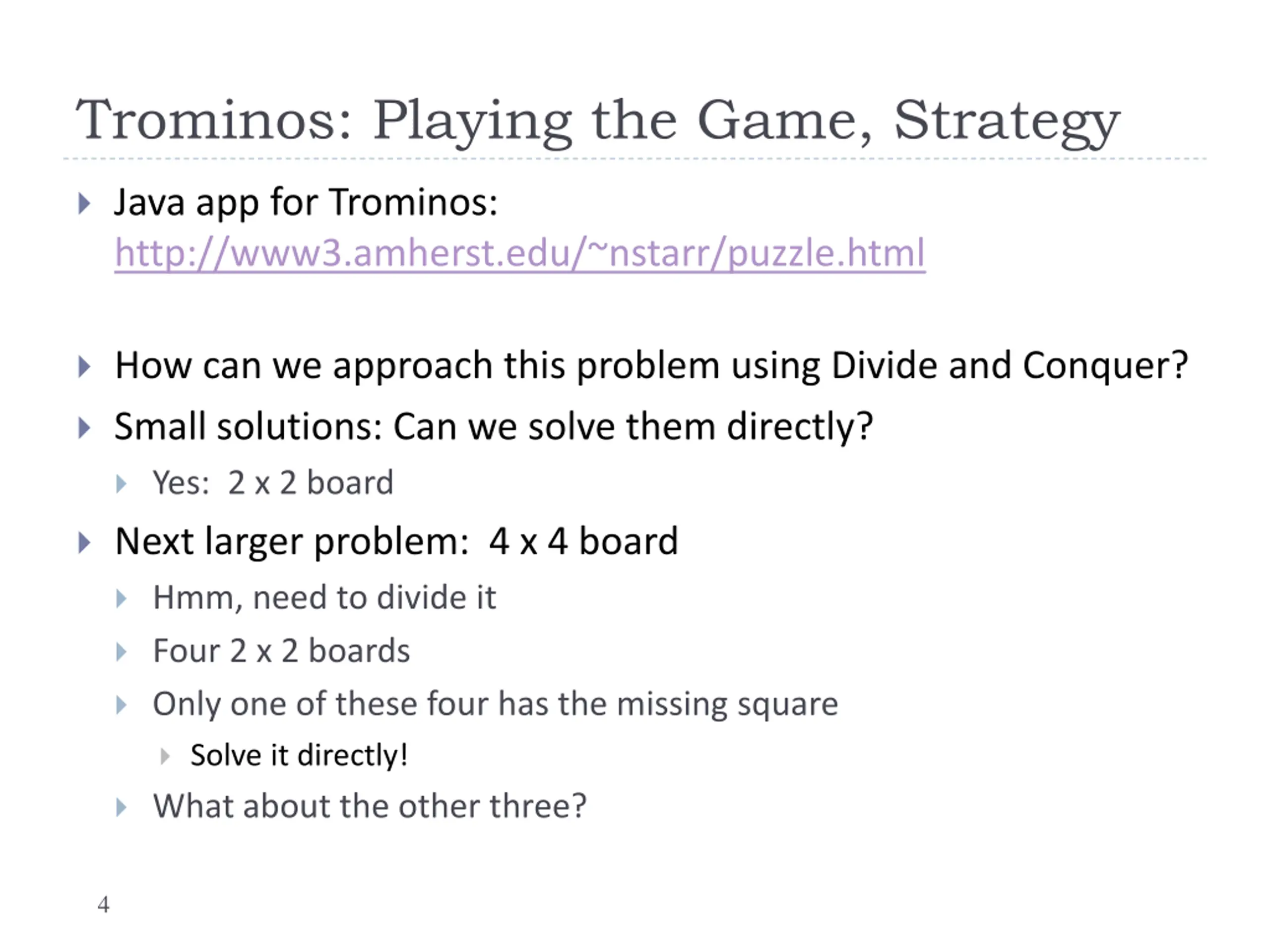 Trominos: Playing the Game, Strategy

Java app for Trominos: http://www3.amherst.edu/~nstarr/puzzle.html

How can we approach this problem using Divide and Conquer?

Small solutions: Can we solve them directly?

Yes: 2 x 2 board

Next larger problem: 4 x 4 board

Hmm, need to divide it

Four 2 x 2 boards

Only one of these four has the missing square

Solve it directly!

What about the other three?

4